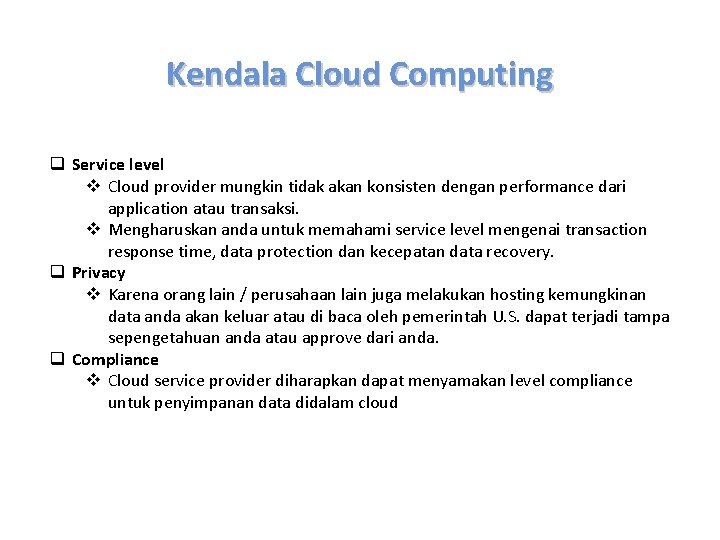 Kendala Cloud Computing

❑ Service level

❖ Cloud provider mungkin tidak akan konsisten dengan performance dari application atau transaksi.

❖ Mengharuskan anda untuk memahami service level mengenai transaction response time, data protection dan kecepatan data recovery.

❑ Privacy

❖ Karena orang lain / perusahaan lain juga melakukan hosting kemungkinan data anda akan keluar atau di baca oleh pemerintah U.S. dapat terjadi tampa sepengetahuan anda atau approve dari anda.

❑ Compliance

❖ Cloud service provider diharapkan dapat menyamakan level compliance untuk penyimpanan data didalam cloud